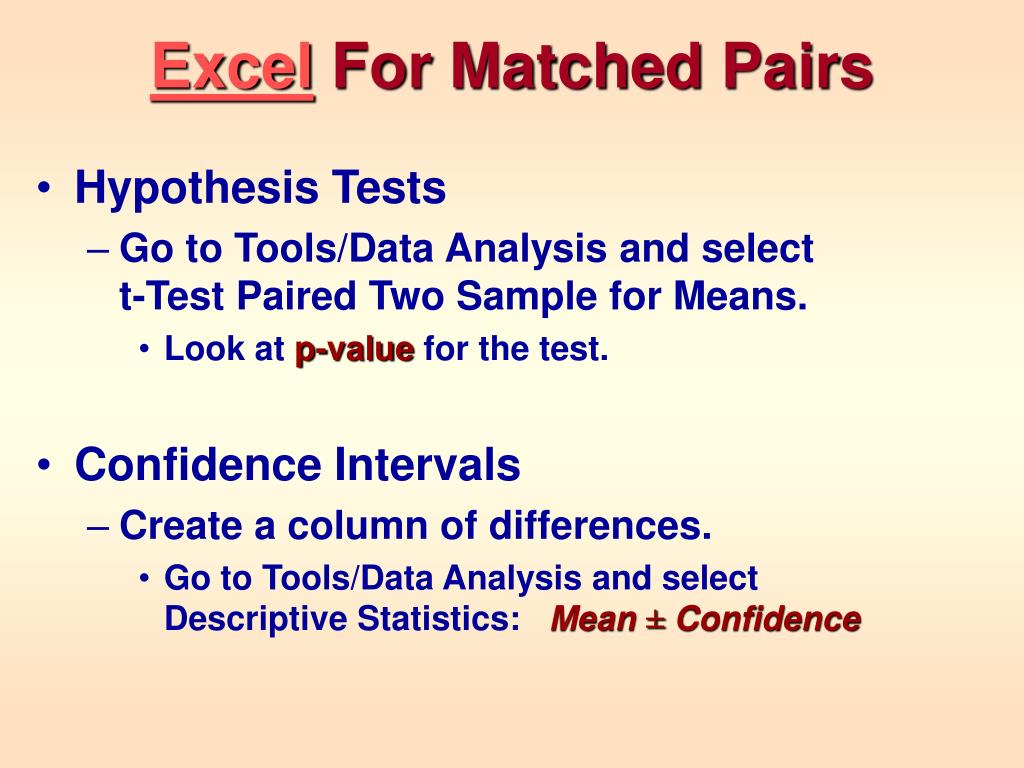 Excel For Matched Pairs

• Hypothesis Tests
– Go to Tools/Data Analysis and select t-Test Paired Two Sample for Means.
• Look at p-value for the test.

• Confidence Intervals
– Create a column of differences.
• Go to Tools/Data Analysis and select Descriptive Statistics: Mean ± Confidence